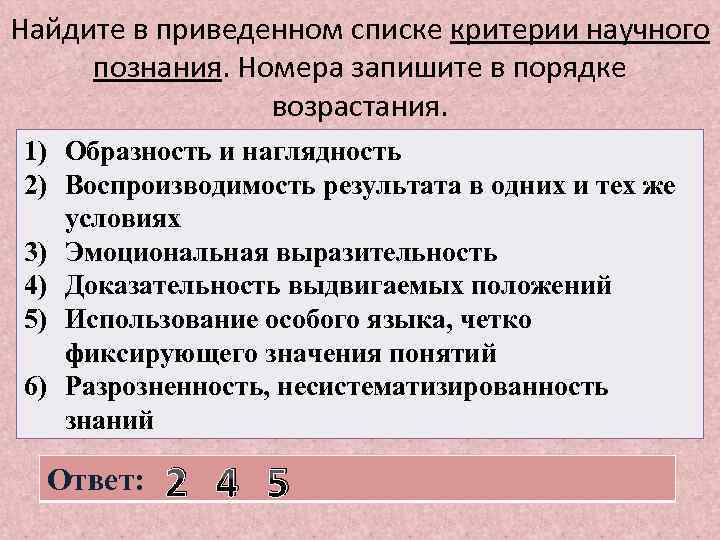 Найдите в приведенном списке критерии научного познания. Номера запишите в порядке возрастания.

1) Образность и наглядность
2) Воспроизводимость результата в одних и тех же условиях
3) Эмоциональная выразительность
4) Доказательность выдвигаемых положений
5) Использование особого языка, четко фиксирующего значения понятий
6) Разрозненность, несистематизированность знаний

Ответ: 2 4 5